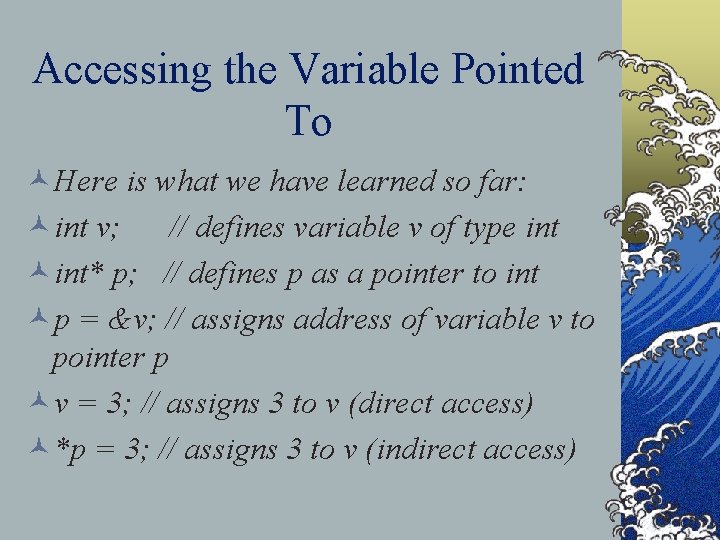 Accessing the Variable Pointed To

Here is what we have learned so far:

int v;     // defines variable v of type int

int* p;   // defines p as a pointer to int

p = &v; // assigns address of variable v to pointer p

v = 3; // assigns 3 to v (direct access)

*p = 3; // assigns 3 to v (indirect access)